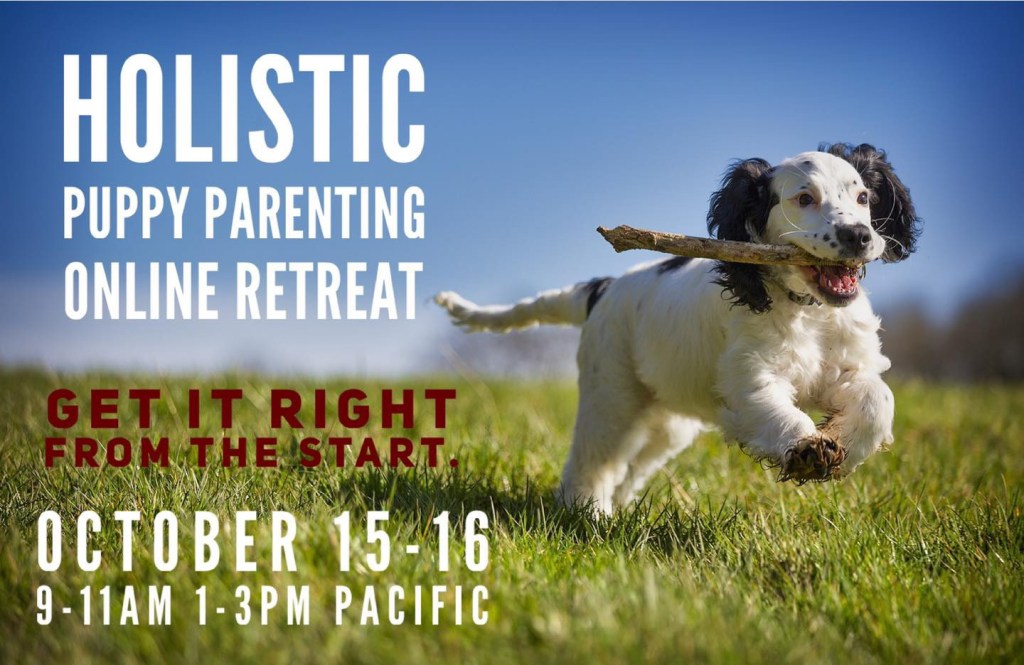 HOLISTIC
PUPPY PARENTING
ONLINE RETREAT

GET IT RIGHT
FROM THE START.

OCTOBER 15-16
9-11AM 1-3PM PACIFIC